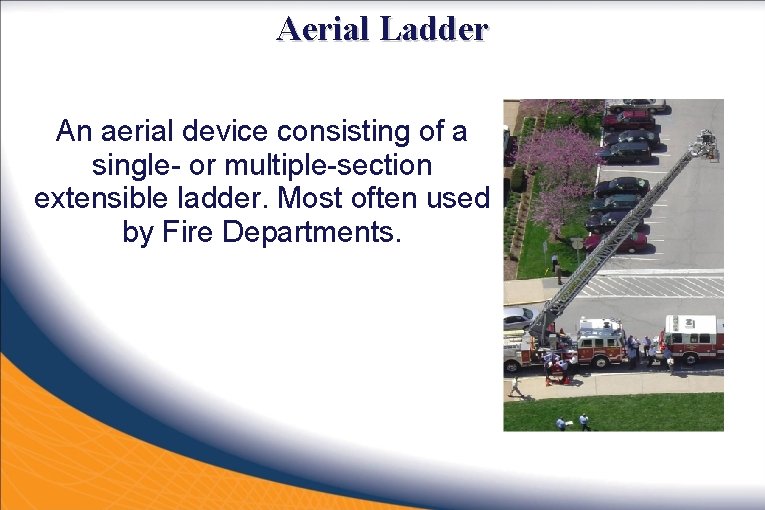 Aerial Ladder

An aerial device consisting of a single- or multiple-section extensible ladder. Most often used by Fire Departments.